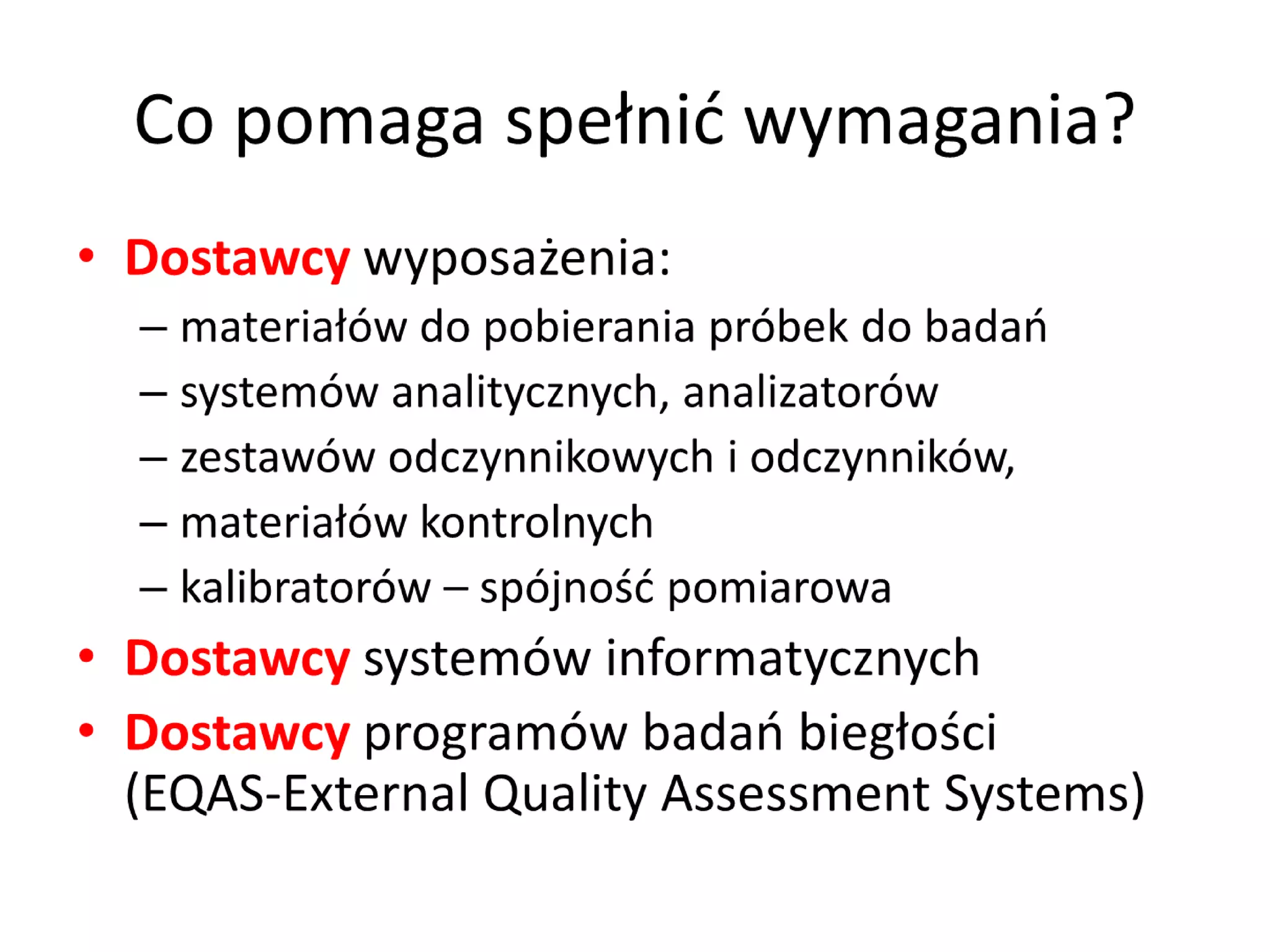 Co pomaga spełnić wymagania?

• Dostawcy wyposażenia:
– materiałów do pobierania próbek do badań
– systemów analitycznych, analizatorów
– zestawów odczynnikowych i odczynników,
– materiałów kontrolnych
– kalibratorów – spójność pomiarowa
• Dostawcy systemów informatycznych
• Dostawcy programów badań biegłości (EQAS-External Quality Assessment Systems)